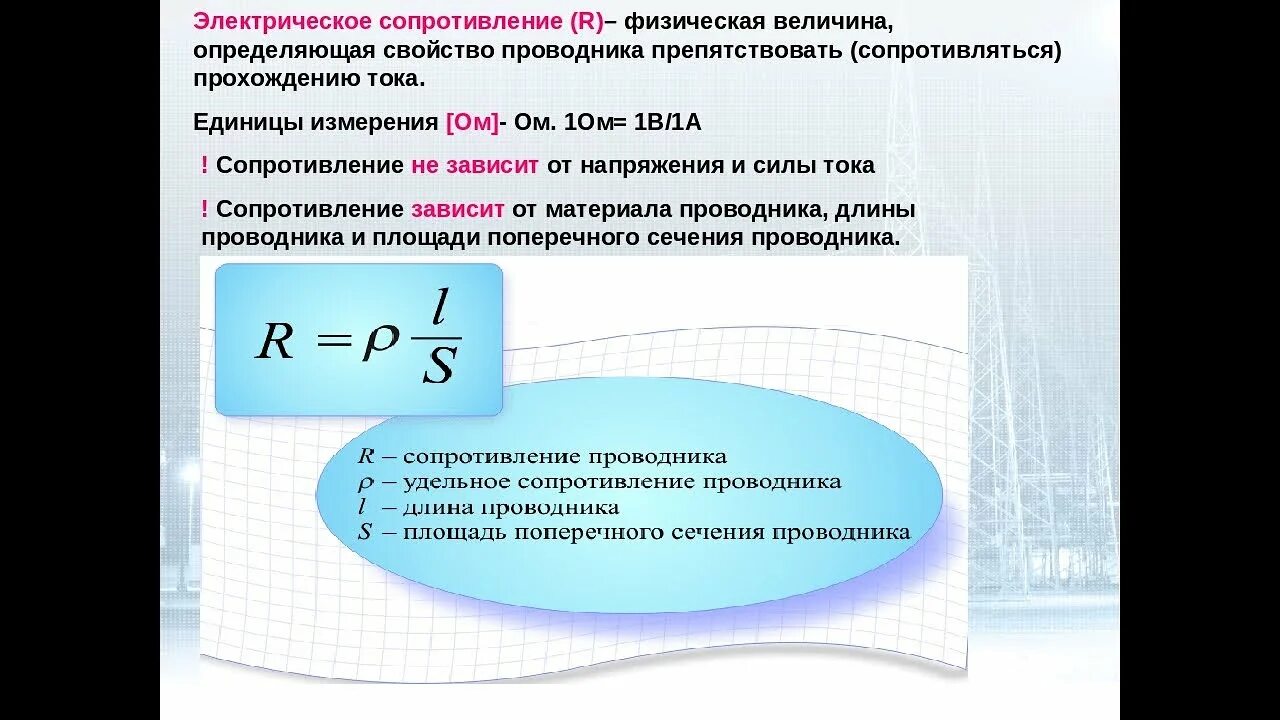 Электрическое сопротивление (R)– физическая величина, определяющая свойство проводника препятствовать (сопротивляться) прохождению тока.

Единицы измерения [Ом]- Ом. 1Ом= 1В/1А

! Сопротивление не зависит от напряжения и силы тока

! Сопротивление зависит от материала проводника, длины проводника и площади поперечного сечения проводника.

$R = \rho \frac{l}{S}$

$R$ – сопротивление проводника
$\rho$ – удельное сопротивление проводника
$l$ – длина проводника
$S$ – площадь поперечного сечения проводника